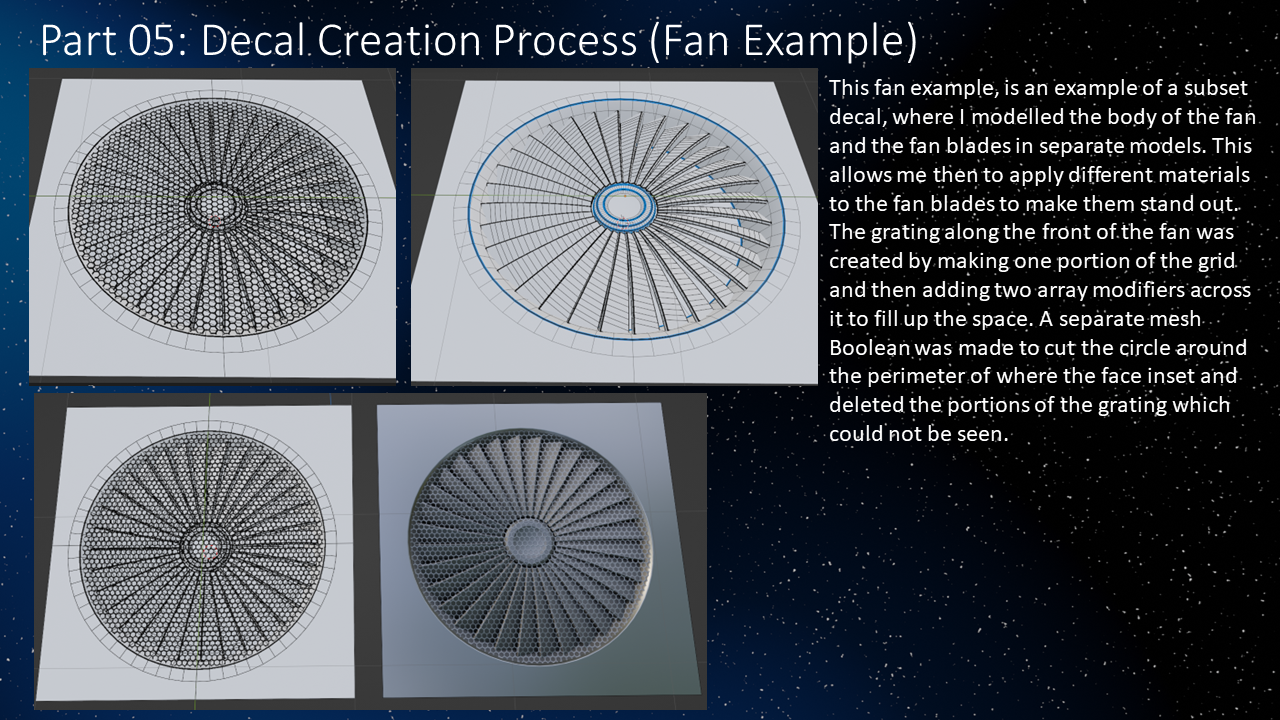 Part 05: Decal Creation Process (Fan Example)

This fan example, is an example of a subset decal, where I modelled the body of the fan and the fan blades in separate models. This allows me then to apply different materials to the fan blades to make them stand out. The grating along the front of the fan was created by making one portion of the grid and then adding two array modifiers across it to fill up the space. A separate mesh Boolean was made to cut the circle around the perimeter of where the face inset and deleted the portions of the grating which could not be seen.